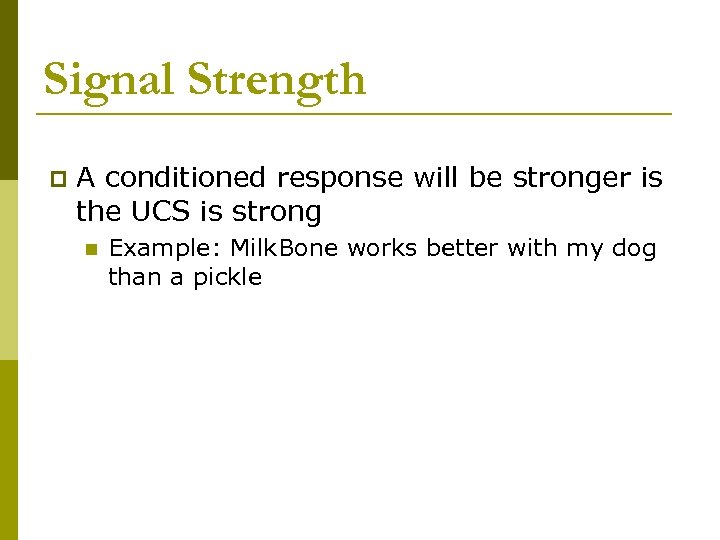 Signal Strength

A conditioned response will be stronger is the UCS is strong

Example: MilkBone works better with my dog than a pickle